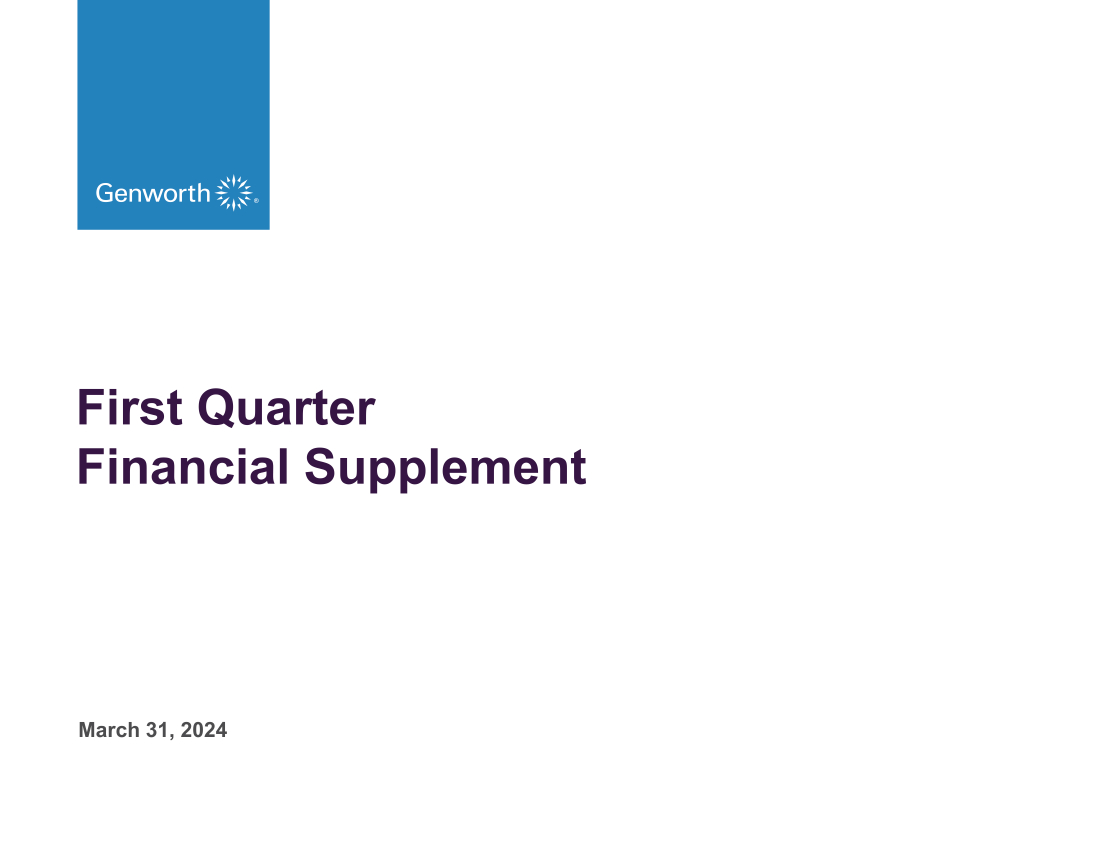 Genworth®

First Quarter
Financial Supplement

March 31, 2024